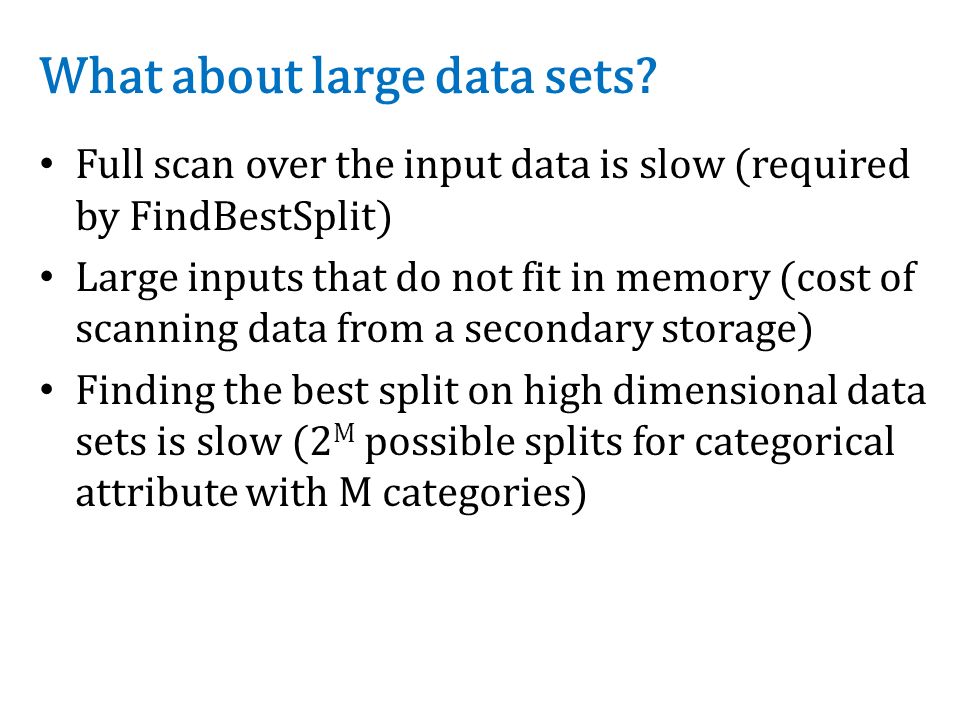 What about large data sets?

• Full scan over the input data is slow (required by FindBestSplit)
• Large inputs that do not fit in memory (cost of scanning data from a secondary storage)
• Finding the best split on high dimensional data sets is slow ($2^M$ possible splits for categorical attribute with M categories)